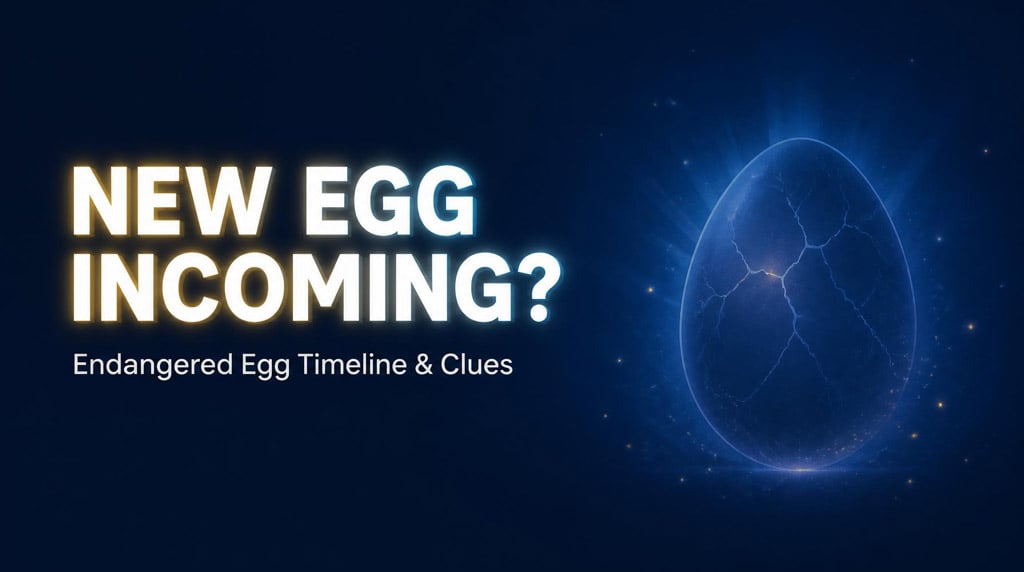 NEW EGG INCOMING?

Endangered Egg Timeline & Clues